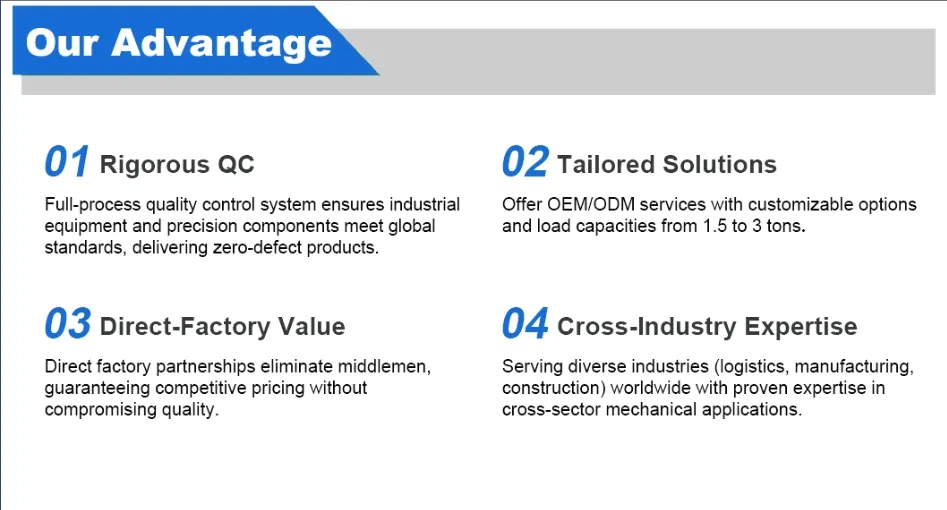 Our Advantage

01 Rigorous QC

Full-process quality control system ensures industrial equipment and precision components meet global standards, delivering zero-defect products.

02 Tailored Solutions

Offer OEM/ODM services with customizable options and load capacities from 1.5 to 3 tons.

03 Direct-Factory Value

Direct factory partnerships eliminate middlemen, guaranteeing competitive pricing without compromising quality.

04 Cross-Industry Expertise

Serving diverse industries (logistics, manufacturing, construction) worldwide with proven expertise in cross-sector mechanical applications.